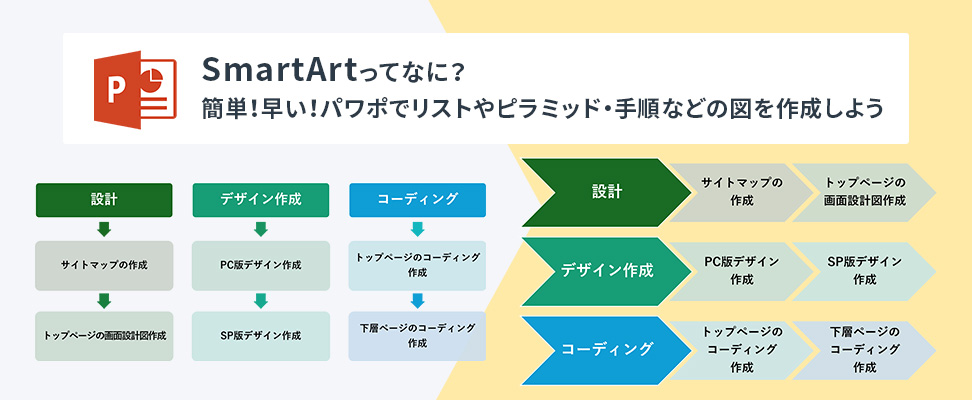 SmartArtってなに？
簡単！早い！パワポでリストやピラミッド・手順などの図を作成しよう

設計
サイトマップの作成
トップページの画面設計図作成

デザイン作成
PC版デザイン作成
SP版デザイン作成

コーディング
トップページのコーディング作成
下層ページのコーディング作成

設計
サイトマップの作成
トップページの画面設計図作成

デザイン作成
PC版デザイン作成
SP版デザイン作成

コーディング
トップページのコーディング作成
下層ページのコーディング作成